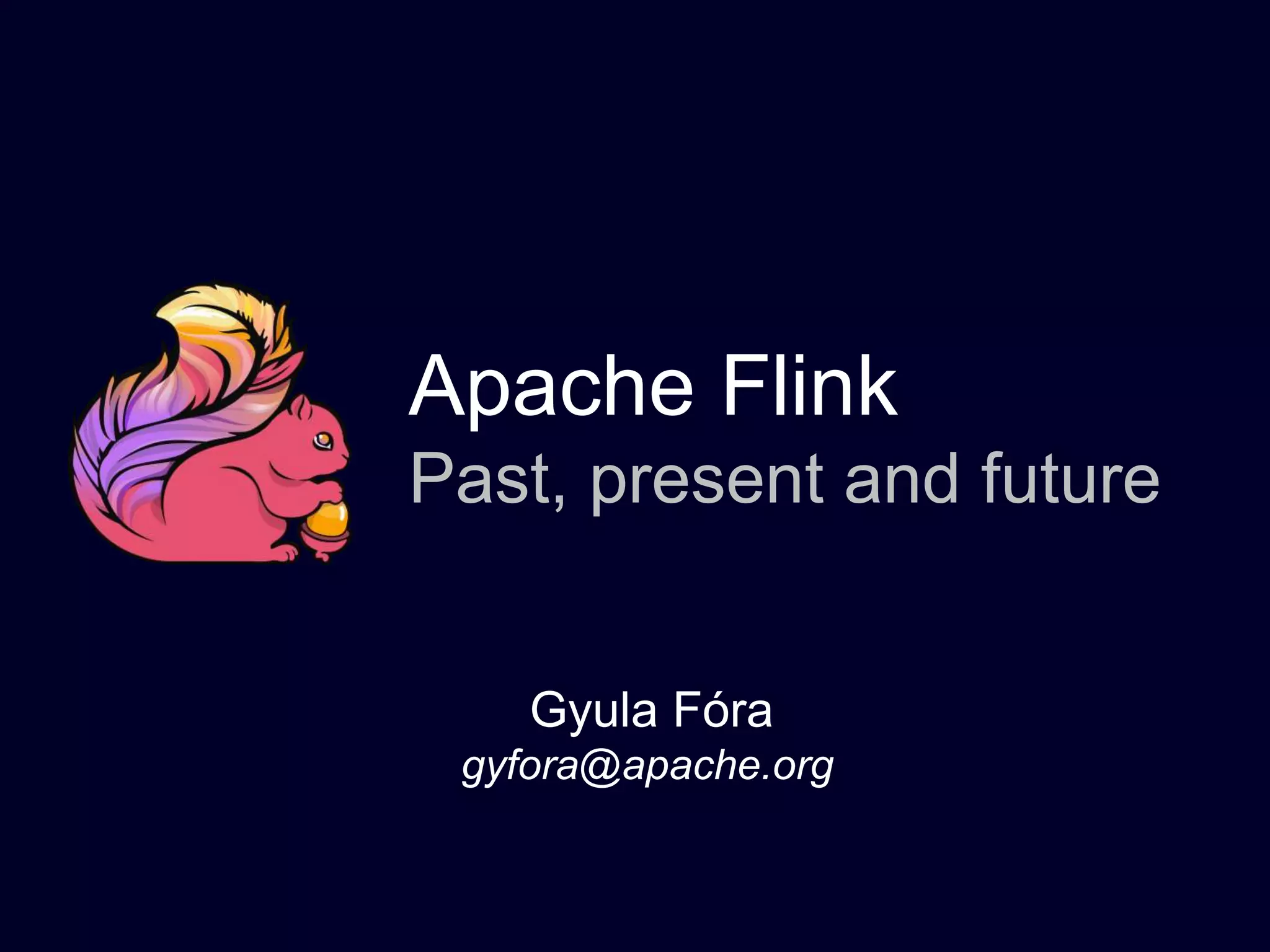 Apache Flink
Past, present and future

Gyula Fóra
gyfora@apache.org